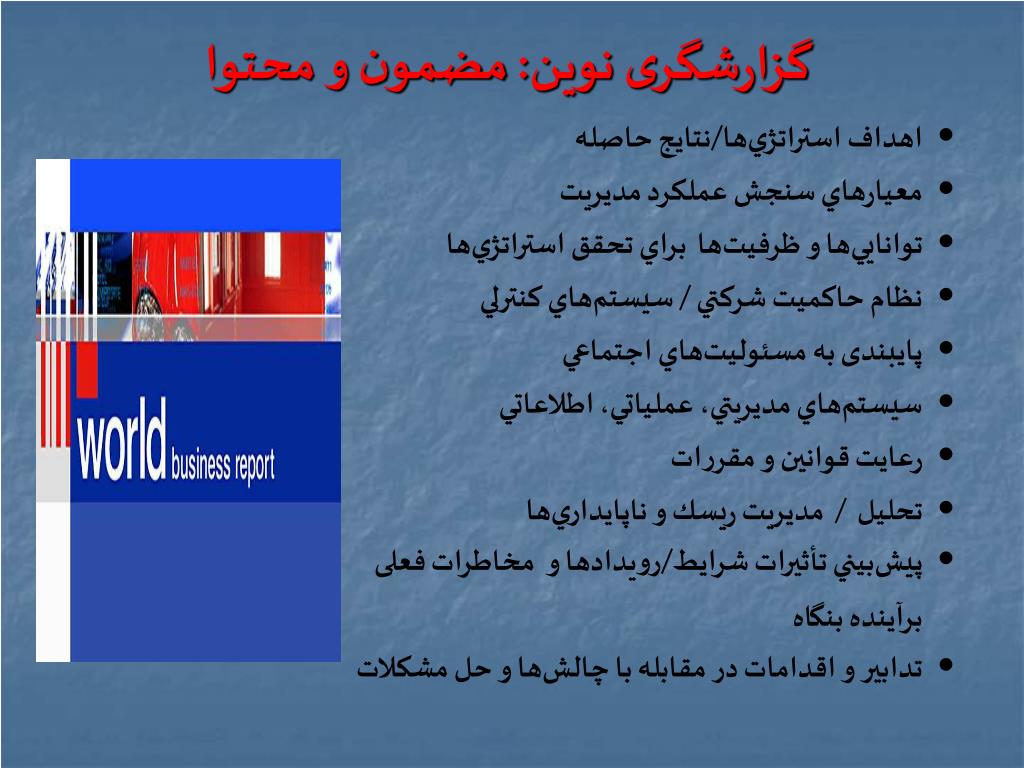 گزارشگری نوین: مضمون و محتوا

• اهداف استراتژي‌ها/نتايج حاصله
• معيارهاي سنجش عملكرد مديريت
• توانايي‌ها و ظرفيت‌ها براي تحقق استراتژي‌ها
• نظام حاكميت شركتي / سيستم‌هاي كنترلي
• پايبندی به مسئوليت‌هاي اجتماعي
• سيستم‌هاي مديريتي، عملياتي، اطلاعاتي
• رعايت قوانين و مقررات
• تحليل / مديريت ريسك و ناپايداري‌ها
• پيش‌بيني تأثيرات شرايط/رويدادها و مخاطرات فعلی برآينده بنگاه
• تدابير و اقدامات در مقابله با چالش‌ها و حل مشكلات

world business report